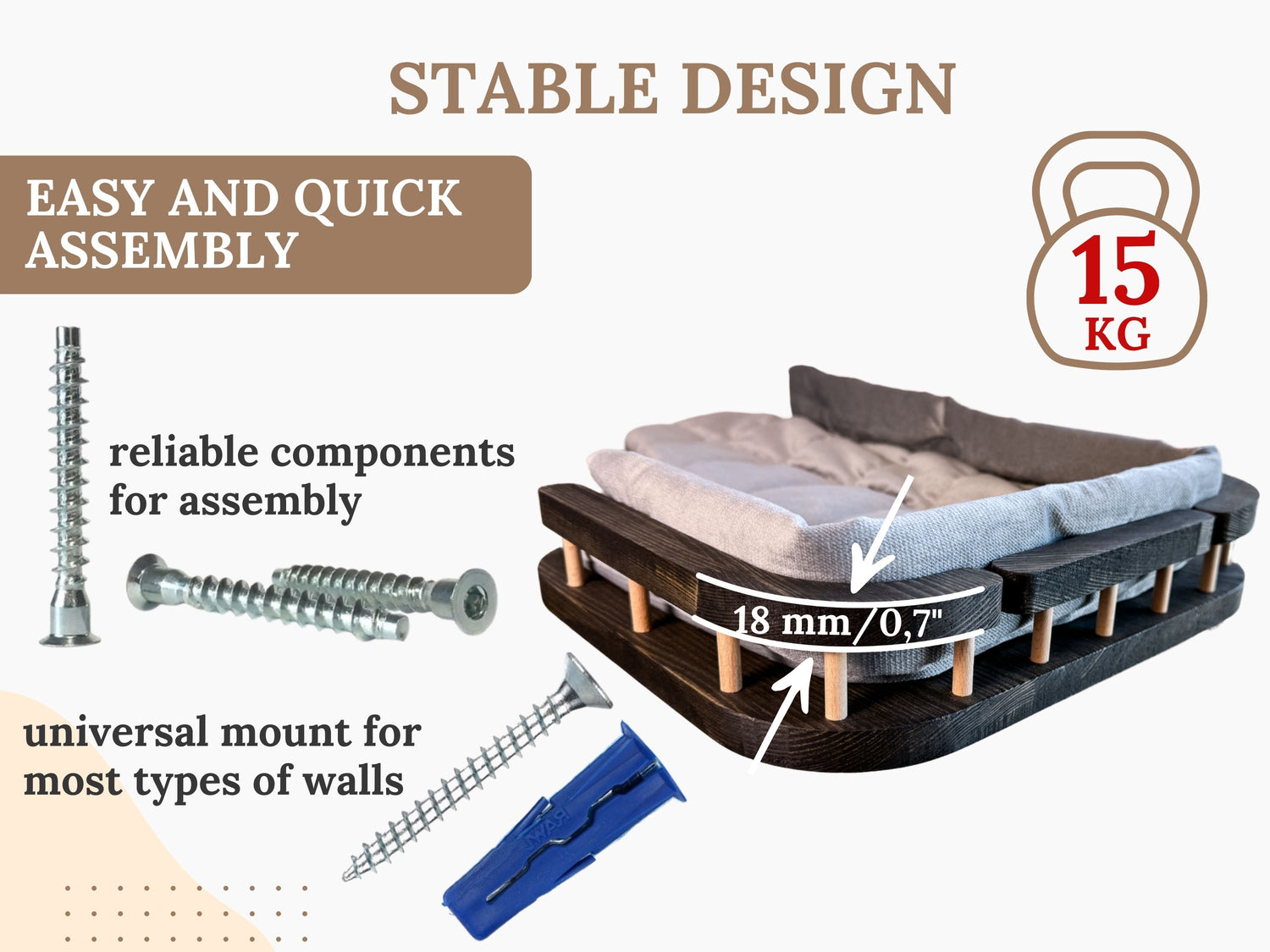 STABLE DESIGN

EASY AND QUICK ASSEMBLY

15
KG

reliable components for assembly

18 mm/0,7"

universal mount for most types of walls

RAWL